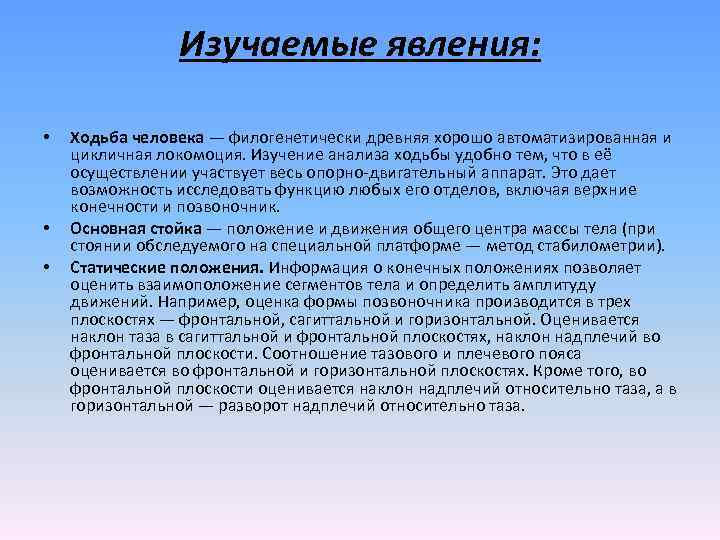 Изучаемые явления:

• Ходьба человека — филогенетически древняя хорошо автоматизированная и цикличная локомоция. Изучение анализа ходьбы удобно тем, что в её осуществлении участвует весь опорно-двигательный аппарат. Это дает возможность исследовать функцию любых его отделов, включая верхние конечности и позвоночник.

• Основная стойка — положение и движения общего центра массы тела (при стоянии обследуемого на специальной платформе — метод стабилометрии).

• Статические положения. Информация о конечных положениях позволяет оценить взаимоположение сегментов тела и определить амплитуду движений. Например, оценка формы позвоночника производится в трех плоскостях — фронтальной, сагиттальной и горизонтальной. Оценивается наклон таза в сагиттальной и фронтальной плоскостях, наклон надплечий во фронтальной плоскости. Соотношение тазового и плечевого пояса оценивается во фронтальной и горизонтальной плоскостях. Кроме того, во фронтальной плоскости оценивается наклон надплечий относительно таза, а в горизонтальной — разворот надплечий относительно таза.